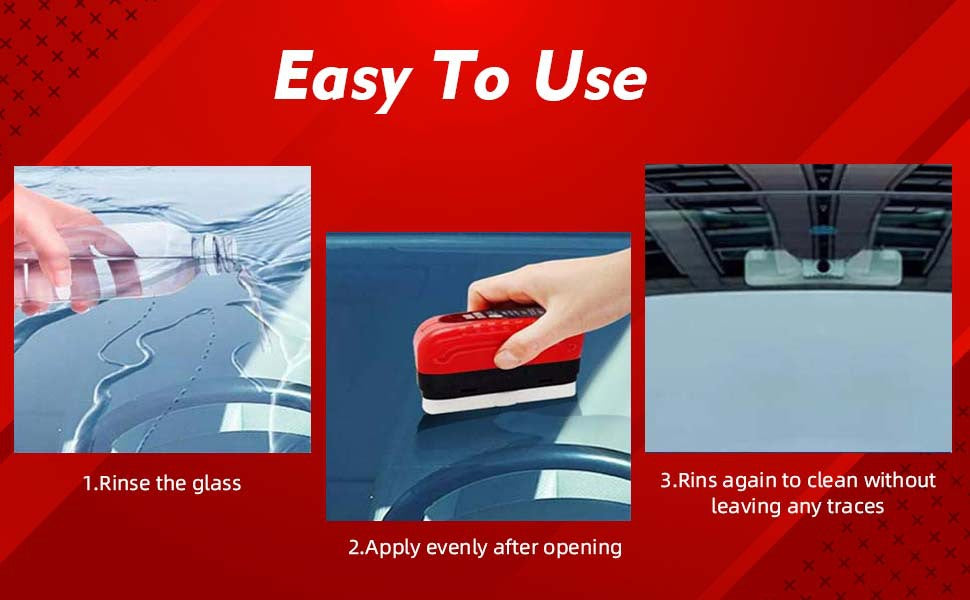 Easy To Use

1.Rinse the glass

2.Apply evenly after opening

3.Rins again to clean without leaving any traces